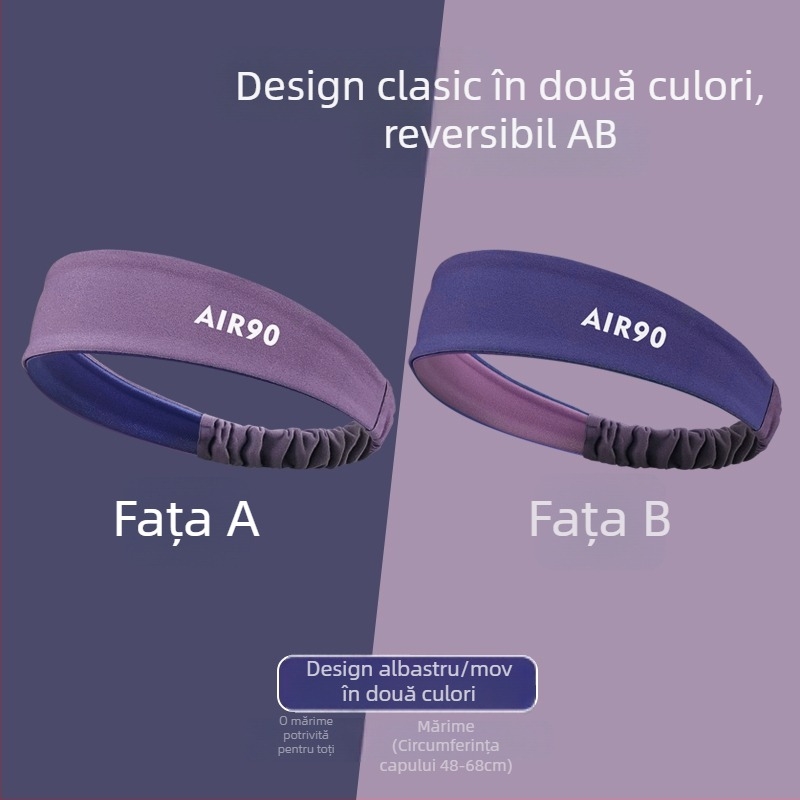 Design clasic în două culori, reversibil AB

AIR90

AIR90

Fața A

Fața B

Design albastru/mov în două culori

O mărime potrivită pentru toți

Mărime (Circumferința capului 48-68cm)